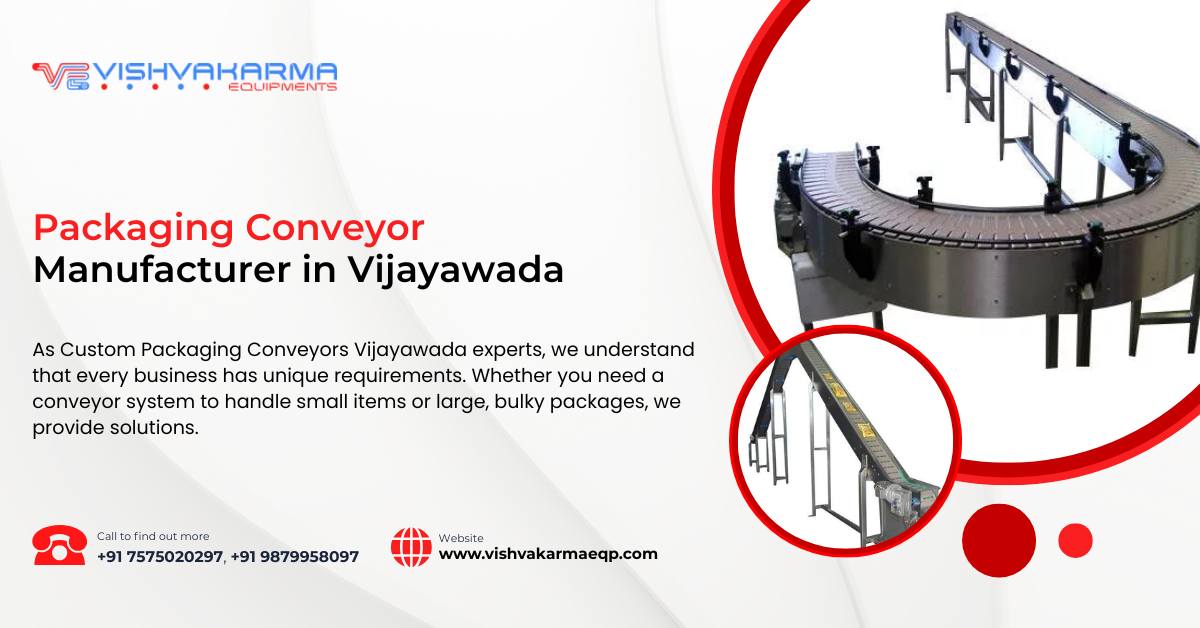 VISHVAKARMA
EQUIPMENTS

Packaging Conveyor
Manufacturer in Vijayawada

As Custom Packaging Conveyors Vijayawada experts, we understand that every business has unique requirements. Whether you need a conveyor system to handle small items or large, bulky packages, we provide solutions.

Call to find out more
+91 7575020297, +91 9879958097

Website
www.vishvakarmaeqp.com